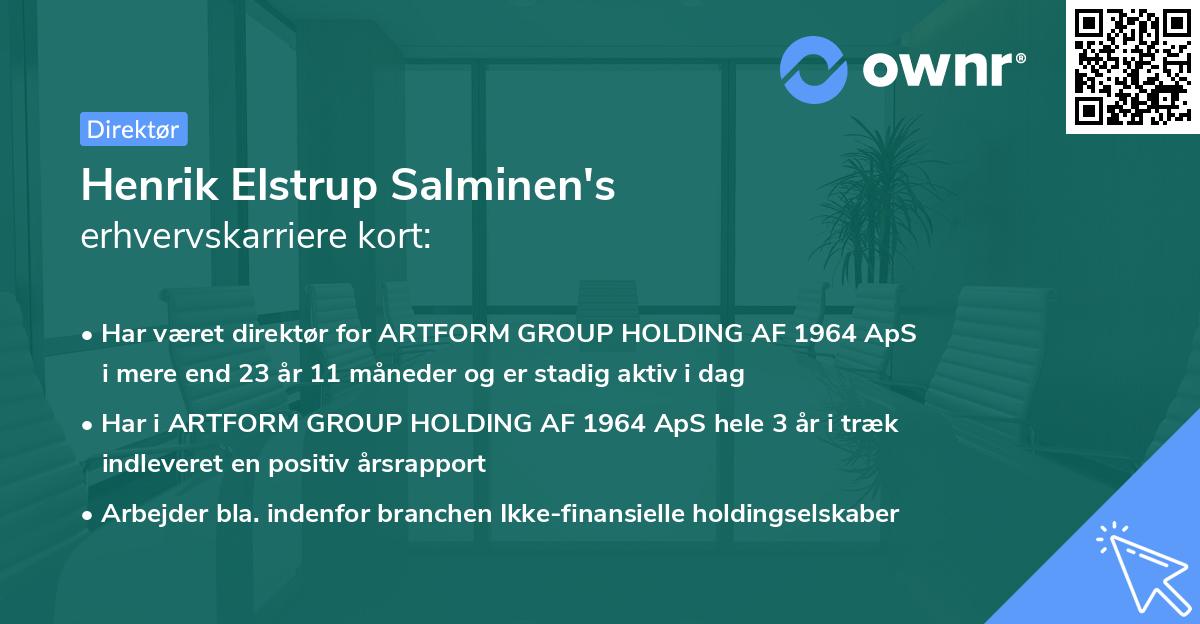 ownr®

Direktør

Henrik Elstrup Salminen's
erhvervskarriere kort:

• Har været direktør for ARTFORM GROUP HOLDING AF 1964 ApS i mere end 23 år 11 måneder og er stadig aktiv i dag

• Har i ARTFORM GROUP HOLDING AF 1964 ApS hele 3 år i træk indleveret en positiv årsrapport

• Arbejder bla. indenfor branchen Ikke-finansielle holdingselskaber